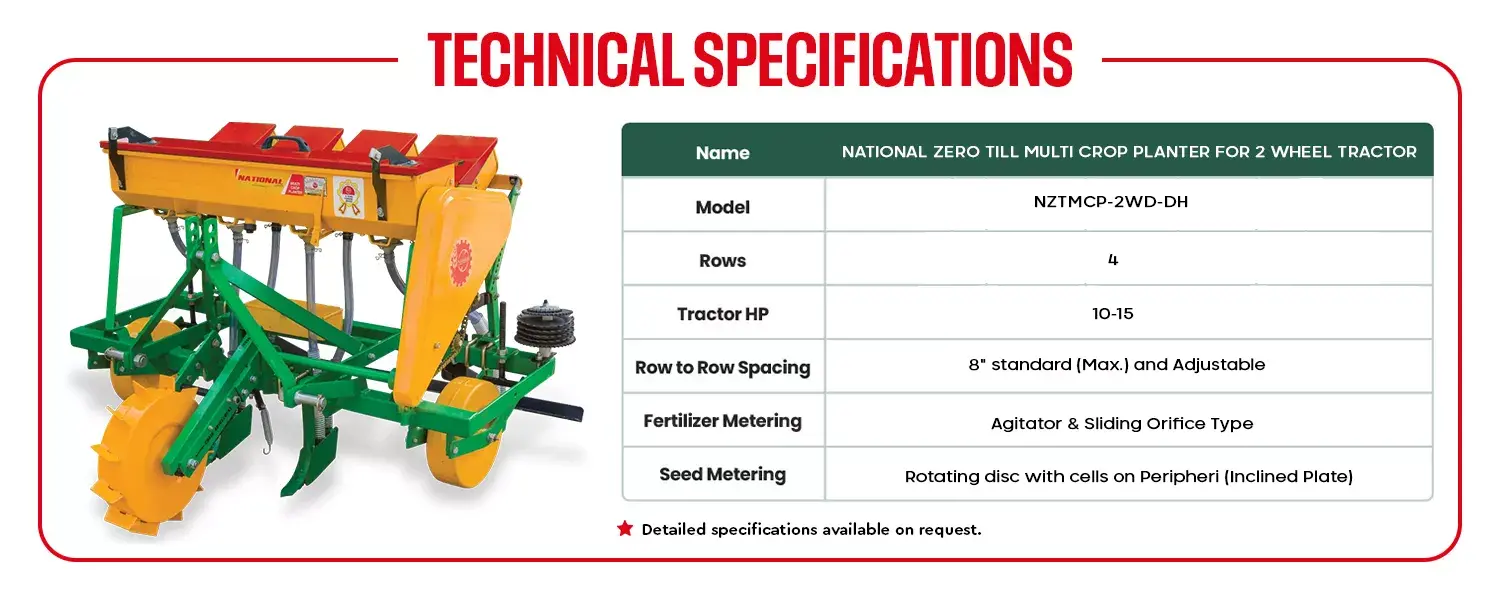 TECHNICAL SPECIFICATIONS

NATIONAL

| Name | NATIONAL ZERO TILL MULTI CROP PLANTER FOR 2 WHEEL TRACTOR |
|---|---|
| Model | NZTMCP-2WD-DH |
| Rows | 4 |
| Tractor HP | 10-15 |
| Row to Row Spacing | 8" standard (Max.) and Adjustable |
| Fertilizer Metering | Agitator & Sliding Orifice Type |
| Seed Metering | Rotating disc with cells on Peripheri (Inclined Plate) |

★ Detailed specifications available on request.